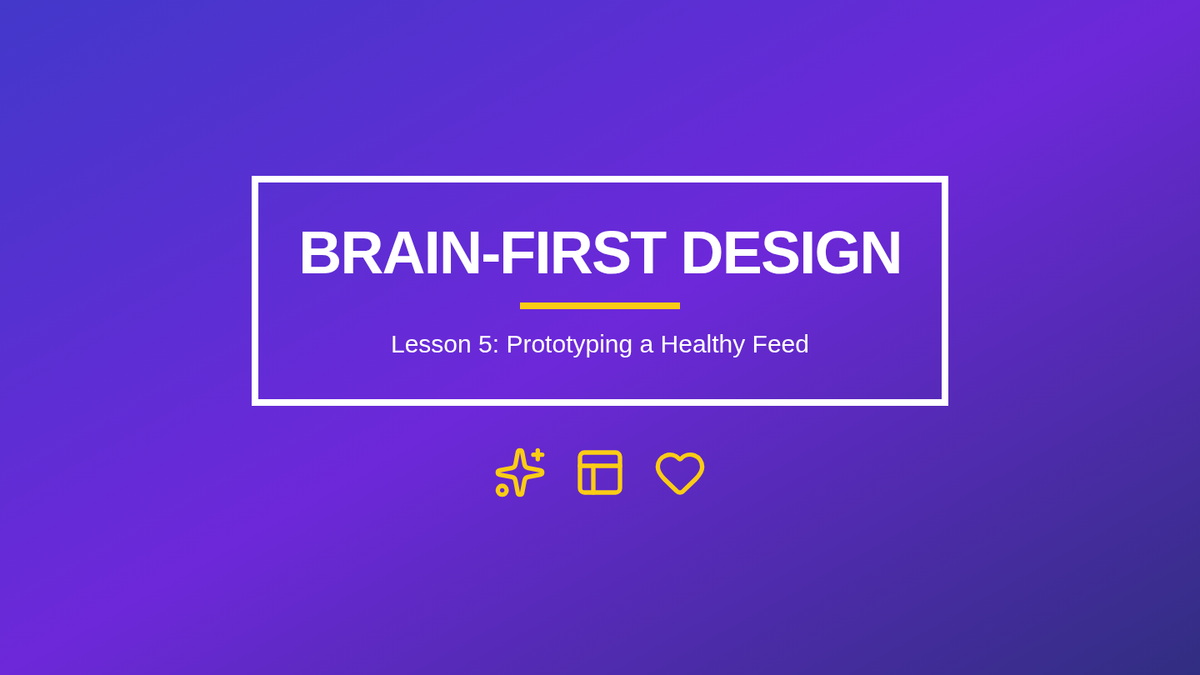 BRAIN-FIRST DESIGN

Lesson 5: Prototyping a Healthy Feed